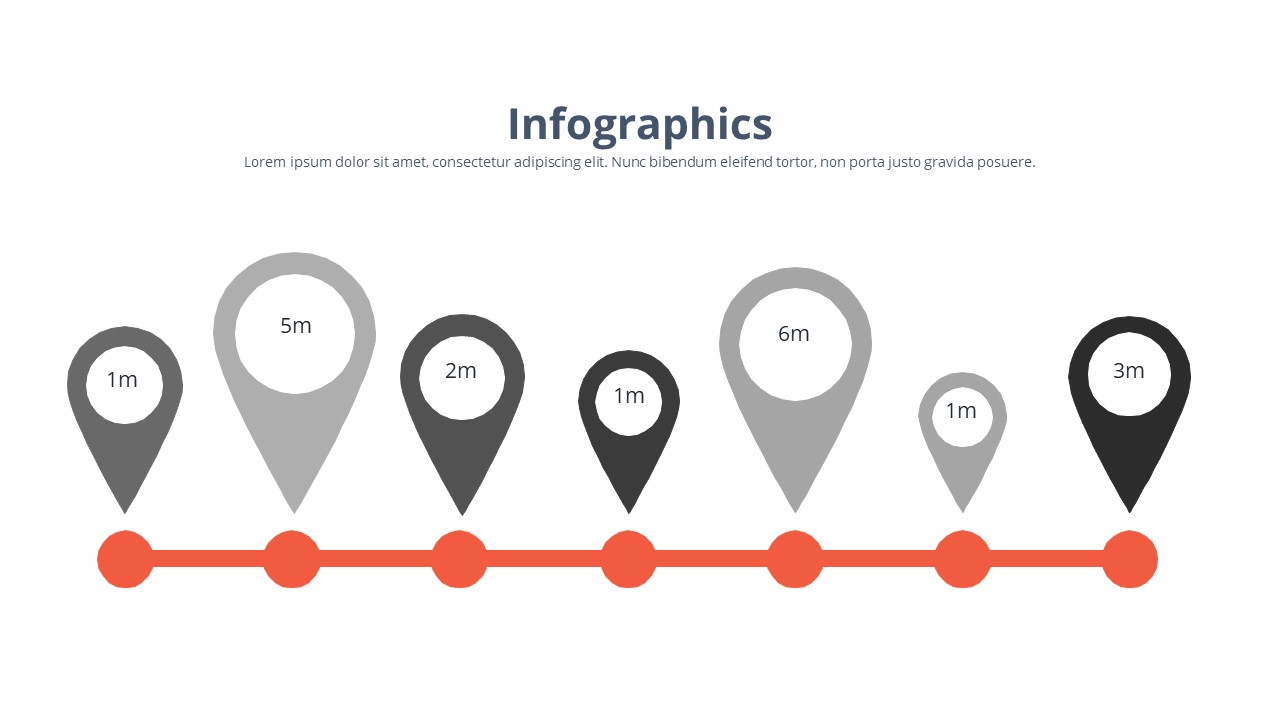 Infographics

Lorem ipsum dolor sit amet, consectetur adipiscing elit. Nunc bibendum eleifend tortor, non porta justo gravida posuere.

1m

5m

2m

1m

6m

1m

3m